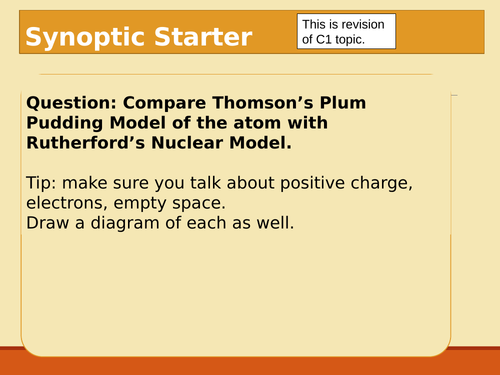 Synoptic Starter

This is revision of C1 topic.

Question: Compare Thomson’s Plum Pudding Model of the atom with Rutherford’s Nuclear Model.

Tip: make sure you talk about positive charge, electrons, empty space.
Draw a diagram of each as well.